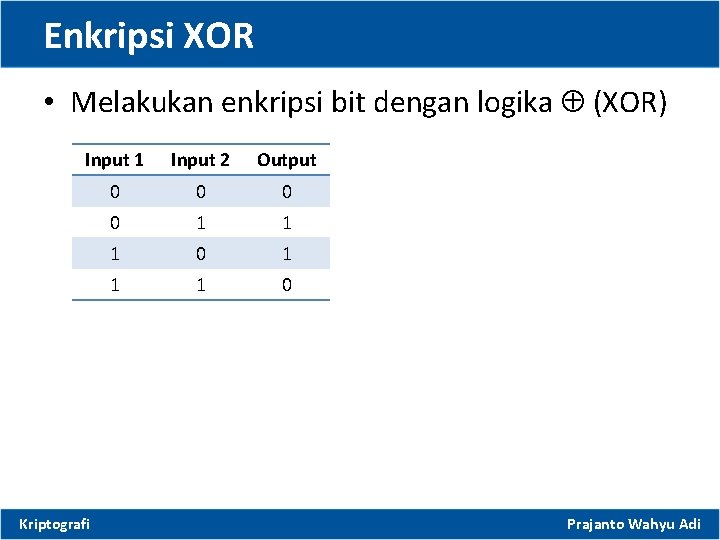 Enkripsi XOR

• Melakukan enkripsi bit dengan logika $\oplus$ (XOR)

| Input 1 | Input 2 | Output |
|---|---|---|
| 0 | 0 | 0 |
| 0 | 1 | 1 |
| 1 | 0 | 1 |
| 1 | 1 | 0 |

Kriptografi

Prajanto Wahyu Adi